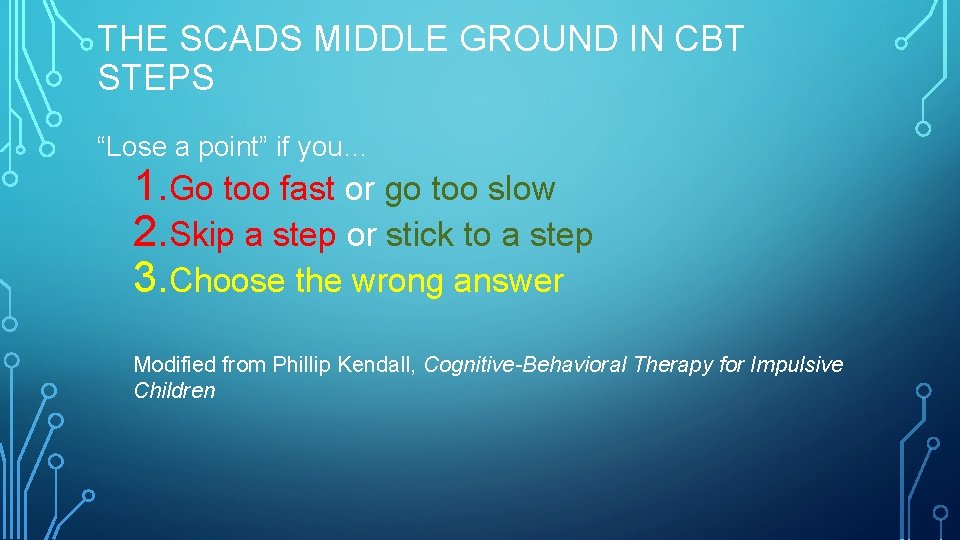 THE SCADS MIDDLE GROUND IN CBT STEPS

“Lose a point” if you…

1. Go too fast or go too slow
2. Skip a step or stick to a step
3. Choose the wrong answer

Modified from Phillip Kendall, Cognitive-Behavioral Therapy for Impulsive Children